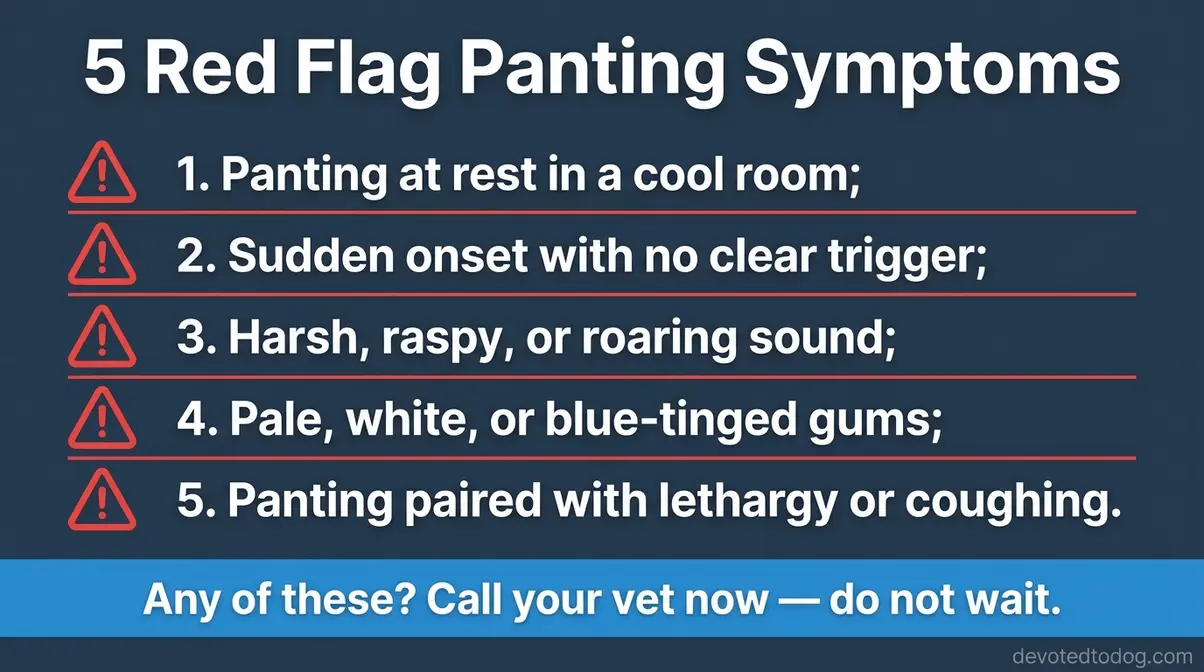 5 Red Flag Panting Symptoms

1. Panting at rest in a cool room;

2. Sudden onset with no clear trigger;

3. Harsh, raspy, or roaring sound;

4. Pale, white, or blue-tinged gums;

5. Panting paired with lethargy or coughing.

Any of these? Call your vet now — do not wait.

devotedtodog.com